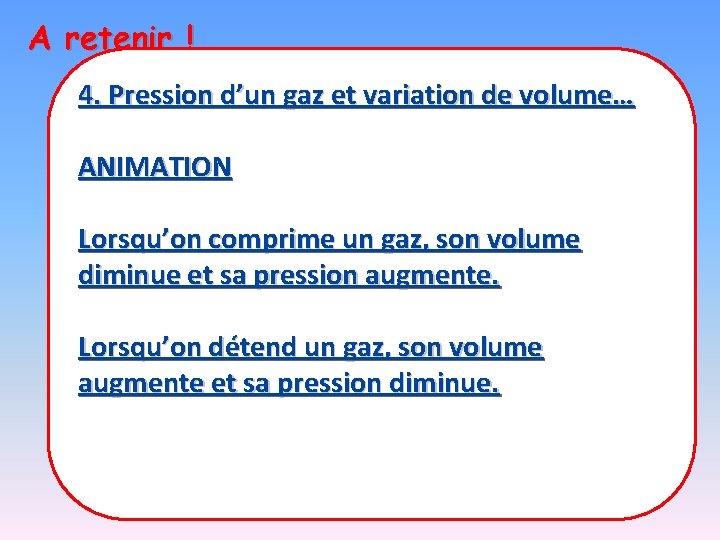 A retenir !

4. Pression d’un gaz et variation de volume…

ANIMATION

Lorsqu’on comprime un gaz, son volume diminue et sa pression augmente.

Lorsqu’on détend un gaz, son volume augmente et sa pression diminue.